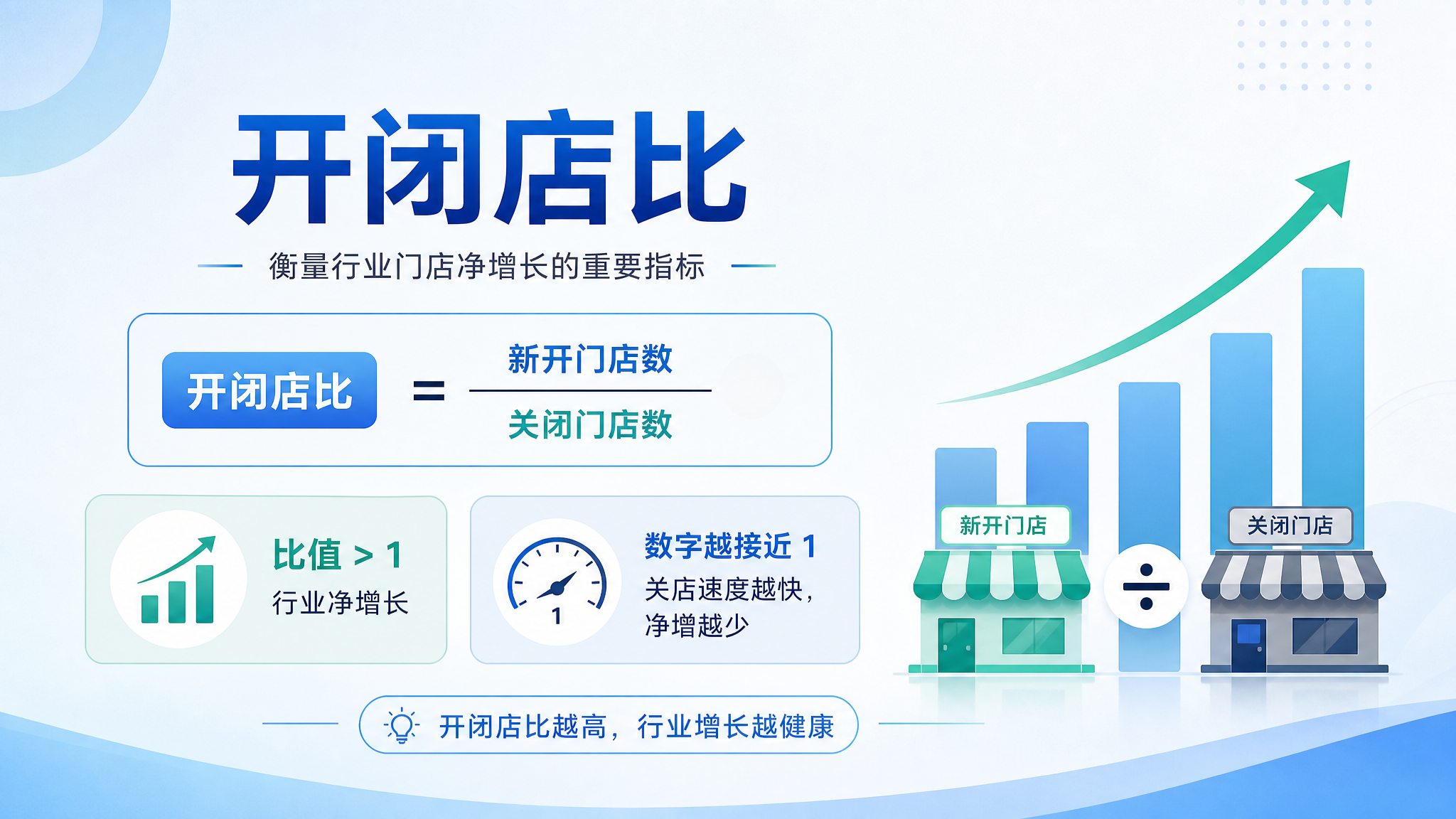 开闭店比

衡量行业门店净增长的重要指标

开闭店比 $= \frac{新开门店数}{关闭门店数}$

比值 > 1
行业净增长

1

数字越接近 1
关店速度越快，净增越少

新开门店

÷

关闭门店

开闭店比越高，行业增长越健康